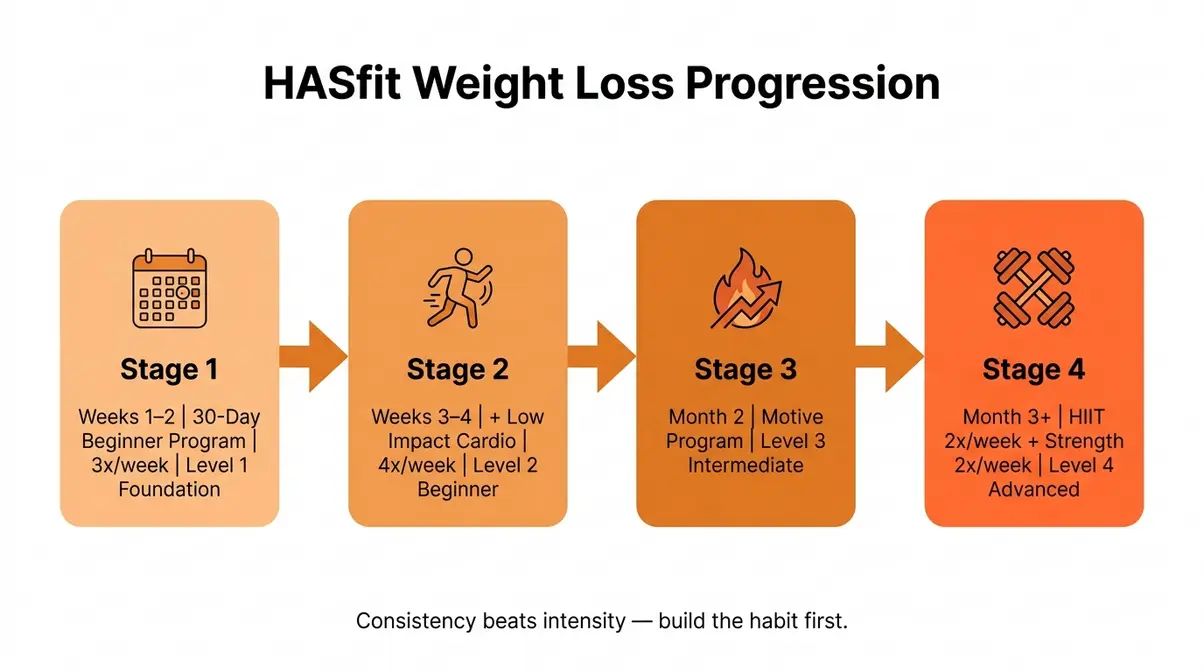 HASfit Weight Loss Progression

Stage 1

Weeks 1–2 | 30-Day Beginner Program | 3x/week | Level 1 Foundation

Stage 2

Weeks 3–4 | + Low Impact Cardio | 4x/week | Level 2 Beginner

Stage 3

Month 2 | Motive Program | Level 3 Intermediate

Stage 4

Month 3+ | HIIT 2x/week + Strength 2x/week | Level 4 Advanced

Consistency beats intensity — build the habit first.